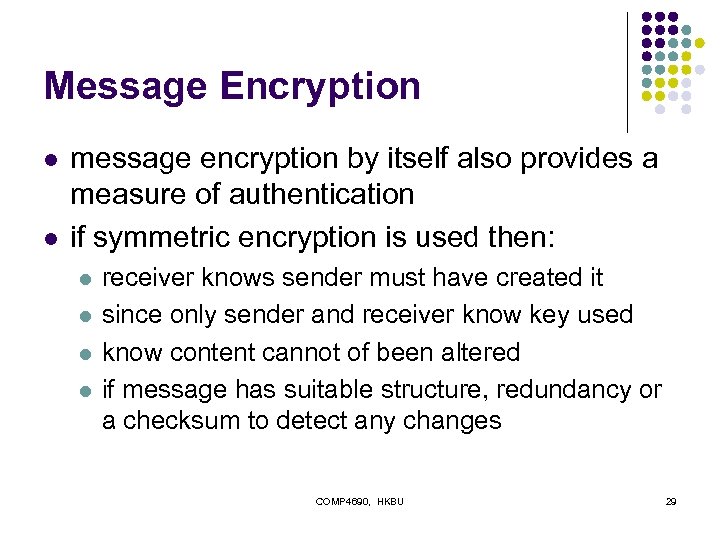 Message Encryption

- message encryption by itself also provides a measure of authentication
- if symmetric encryption is used then:
  - receiver knows sender must have created it
  - since only sender and receiver know key used
  - know content cannot of been altered
  - if message has suitable structure, redundancy or a checksum to detect any changes

COMP4690, HKBU

29